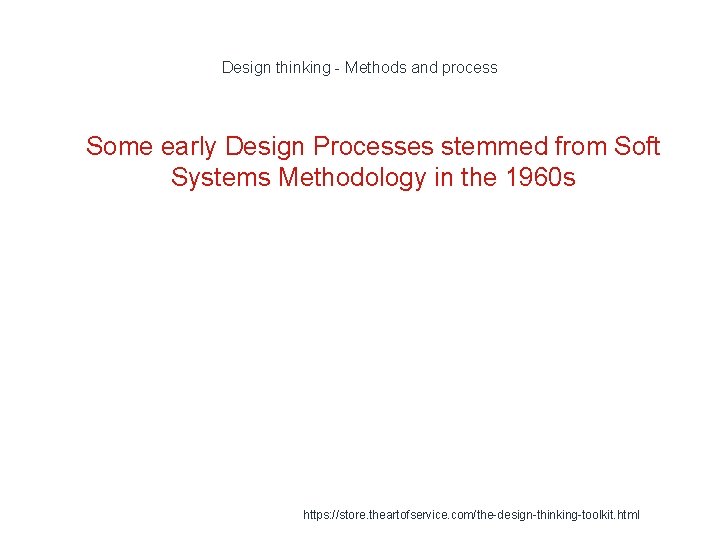 Design thinking - Methods and process

Some early Design Processes stemmed from Soft Systems Methodology in the 1960s

https://store.theartofservice.com/the-design-thinking-toolkit.html